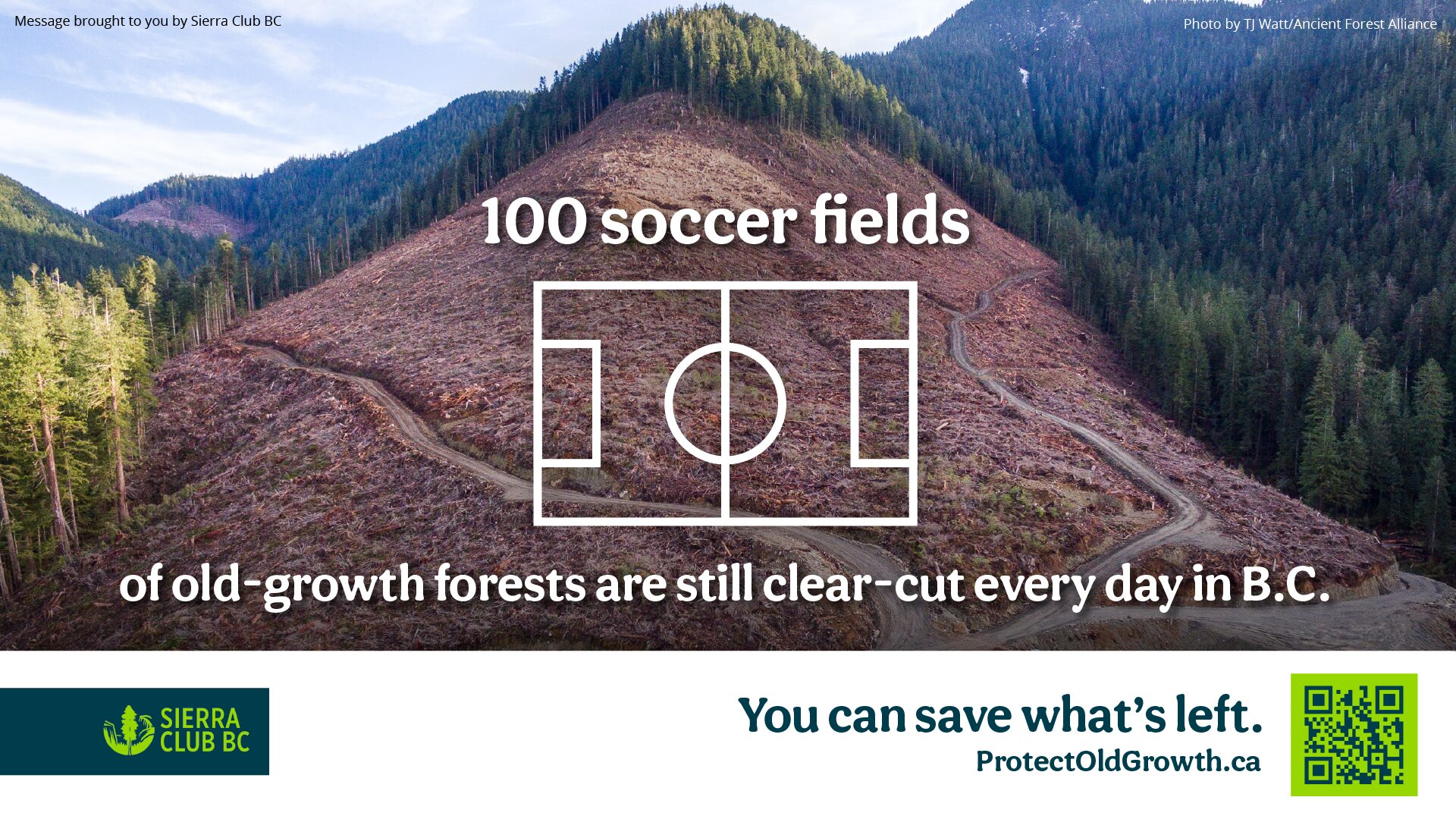 Message brought to you by Sierra Club BC

Photo by TJ Watt/Ancient Forest Alliance

100 soccer fields

of old-growth forests are still clear-cut every day in B.C.

SIERRA CLUB BC

You can save what's left.
ProtectOldGrowth.ca